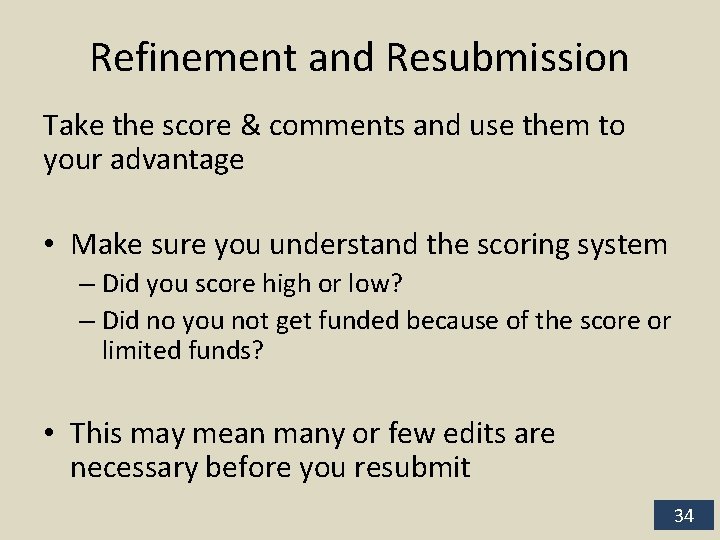 Refinement and Resubmission

Take the score & comments and use them to your advantage

• Make sure you understand the scoring system
– Did you score high or low?
– Did no you not get funded because of the score or limited funds?

• This may mean many or few edits are necessary before you resubmit

34